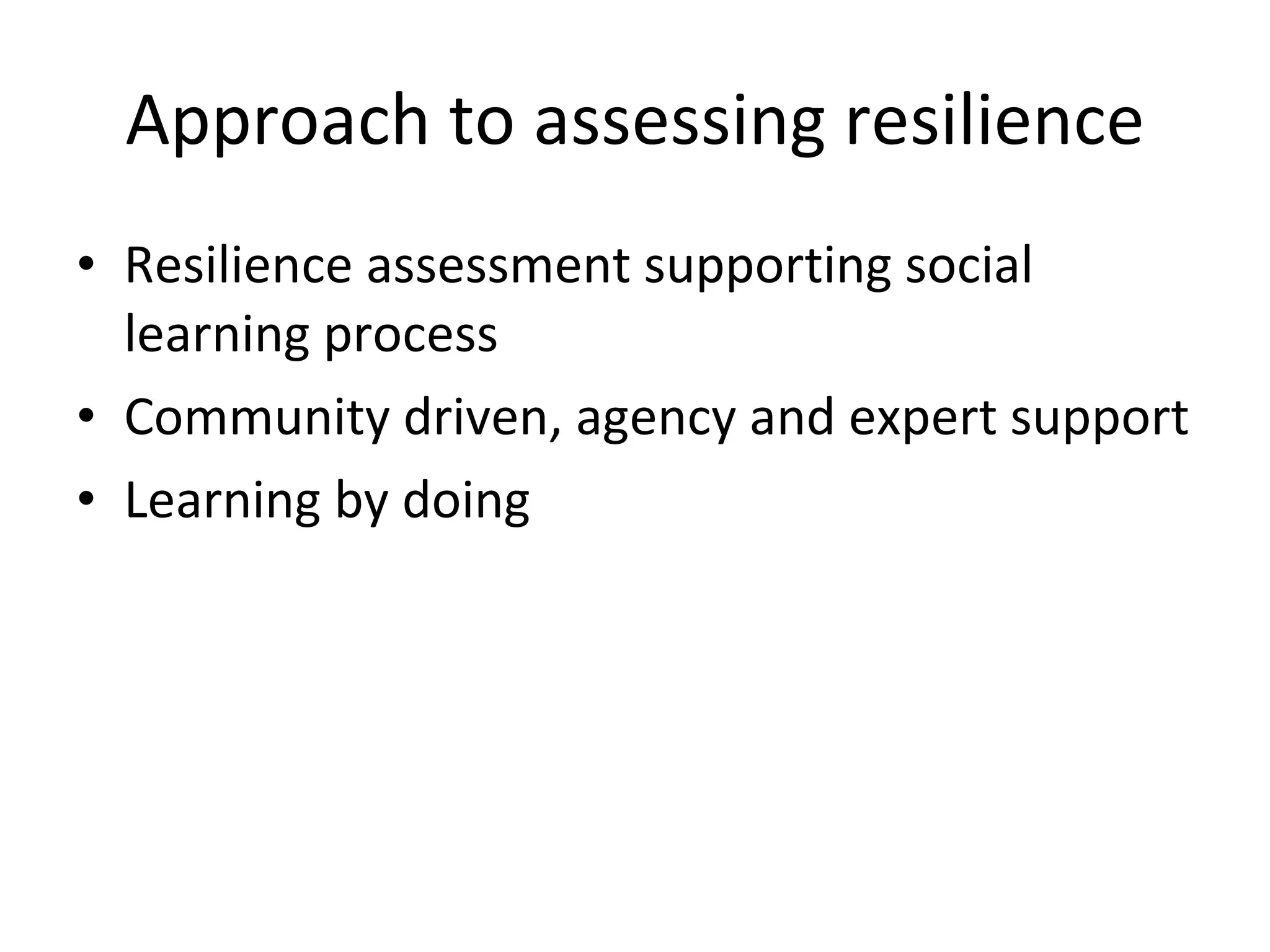 Approach to assessing resilience

• Resilience assessment supporting social learning process
• Community driven, agency and expert support
• Learning by doing